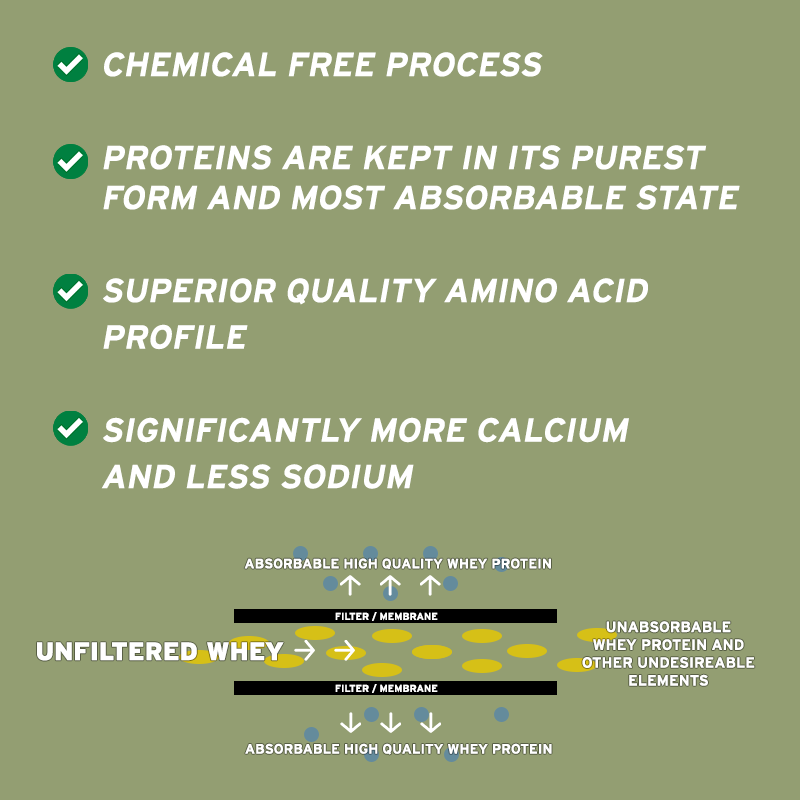 CHEMICAL FREE PROCESS

PROTEINS ARE KEPT IN ITS PUREST FORM AND MOST ABSORBABLE STATE

SUPERIOR QUALITY AMINO ACID PROFILE

SIGNIFICANTLY MORE CALCIUM AND LESS SODIUM

ABSORBABLE HIGH QUALITY WHEY PROTEIN

FILTER / MEMBRANE

UNFILTERED WHEY

UNABSORBABLE WHEY PROTEIN AND OTHER UNDESIREABLE ELEMENTS

FILTER / MEMBRANE

ABSORBABLE HIGH QUALITY WHEY PROTEIN